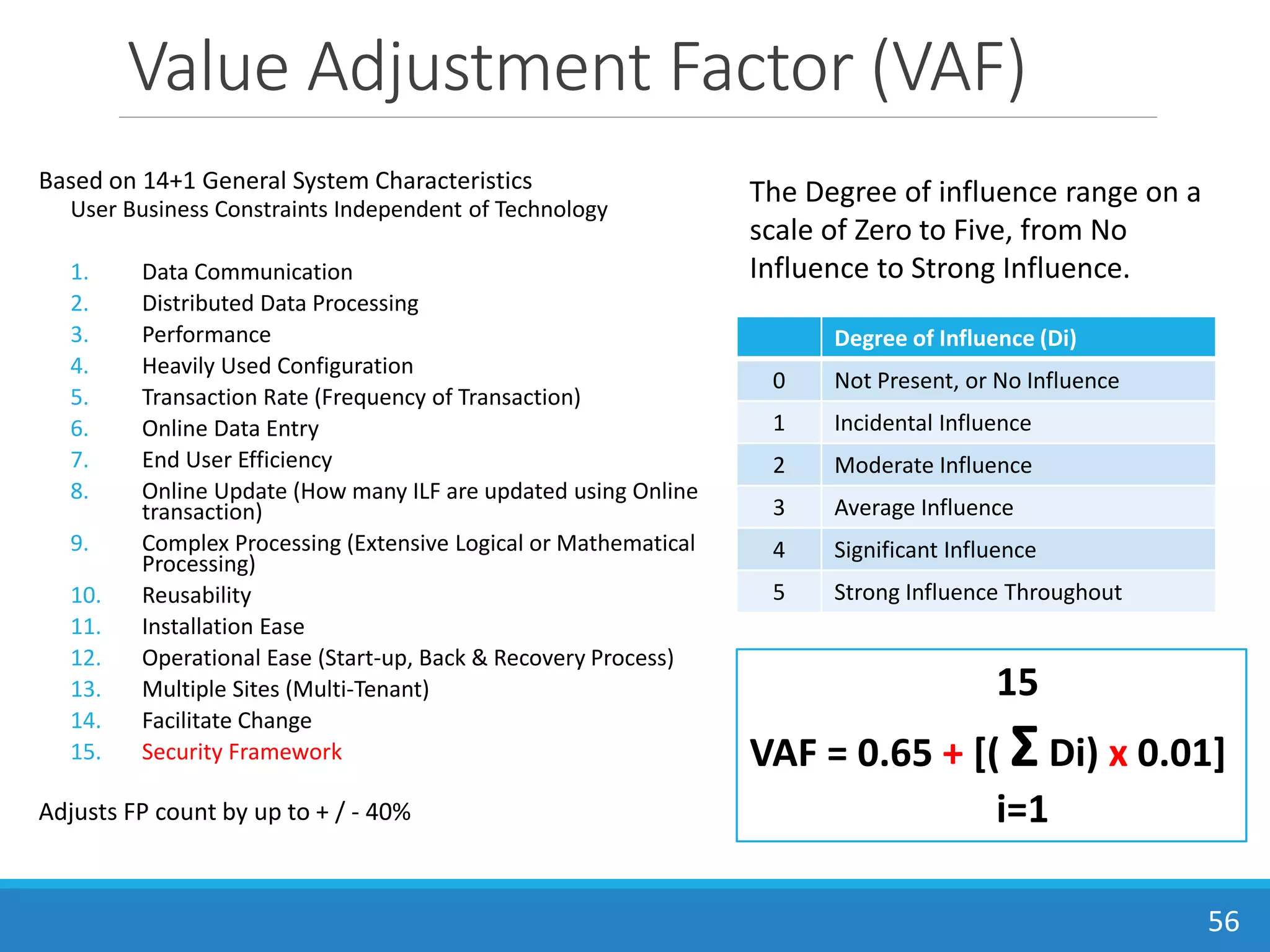 Value Adjustment Factor (VAF)

Based on 14+1 General System Characteristics
User Business Constraints Independent of Technology

1. Data Communication
2. Distributed Data Processing
3. Performance
4. Heavily Used Configuration
5. Transaction Rate (Frequency of Transaction)
6. Online Data Entry
7. End User Efficiency
8. Online Update (How many ILF are updated using Online transaction)
9. Complex Processing (Extensive Logical or Mathematical Processing)
10. Reusability
11. Installation Ease
12. Operational Ease (Start-up, Back & Recovery Process)
13. Multiple Sites (Multi-Tenant)
14. Facilitate Change
15. Security Framework

Adjusts FP count by up to + / - 40%

The Degree of influence range on a scale of Zero to Five, from No Influence to Strong Influence.

| | Degree of Influence (Di) |
|---|---|
| 0 | Not Present, or No Influence |
| 1 | Incidental Influence |
| 2 | Moderate Influence |
| 3 | Average Influence |
| 4 | Significant Influence |
| 5 | Strong Influence Throughout |

$VAF = 0.65 + [(\sum_{i=1}^{15} Di) \times 0.01]$

56